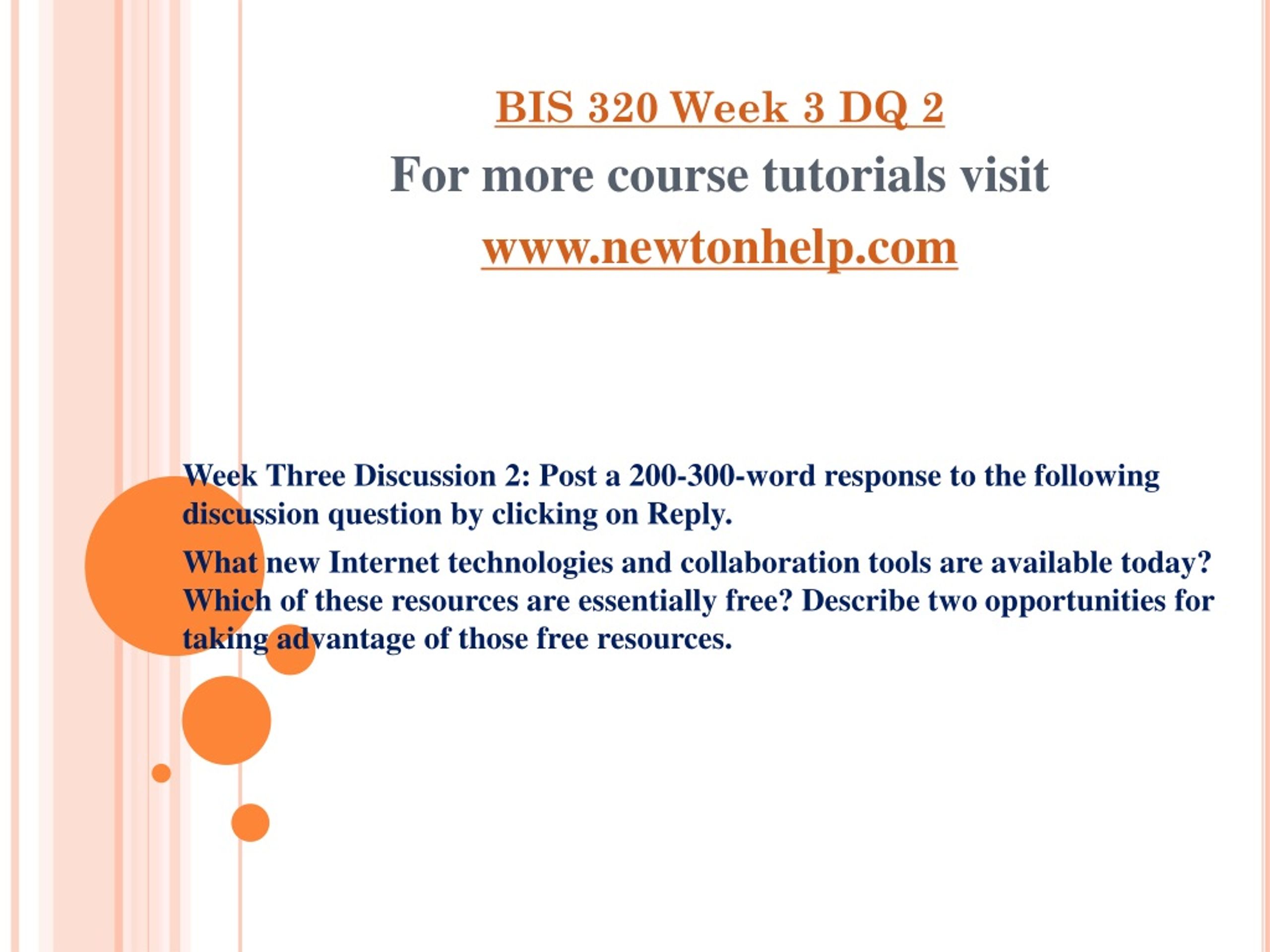 BIS 320 Week 3 DQ 2
For more course tutorials visit
www.newtonhelp.com

Week Three Discussion 2: Post a 200-300-word response to the following discussion question by clicking on Reply.

What new Internet technologies and collaboration tools are available today? Which of these resources are essentially free? Describe two opportunities for taking advantage of those free resources.